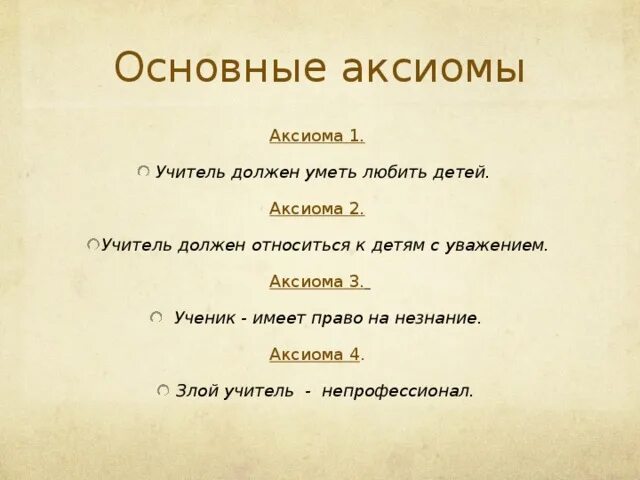 Основные аксиомы

Аксиома 1.

Учитель должен уметь любить детей.

Аксиома 2.

Учитель должен относиться к детям с уважением.

Аксиома 3.

Ученик - имеет право на незнание.

Аксиома 4.

Злой учитель - непрофессионал.